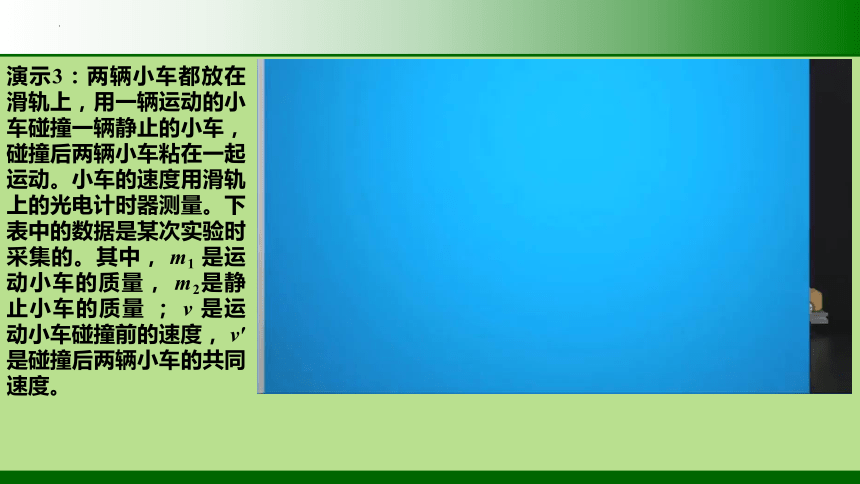 演示3：两辆小车都放在滑轨上，用一辆运动的小车碰撞一辆静止的小车，碰撞后两辆小车粘在一起运动。小车的速度用滑轨上的光电计时器测量。下表中的数据是某次实验时采集的。其中，$m_1$ 是运动小车的质量，$m_2$是静止小车的质量 ；$v$ 是运动小车碰撞前的速度，$v'$ 是碰撞后两辆小车的共同速度。